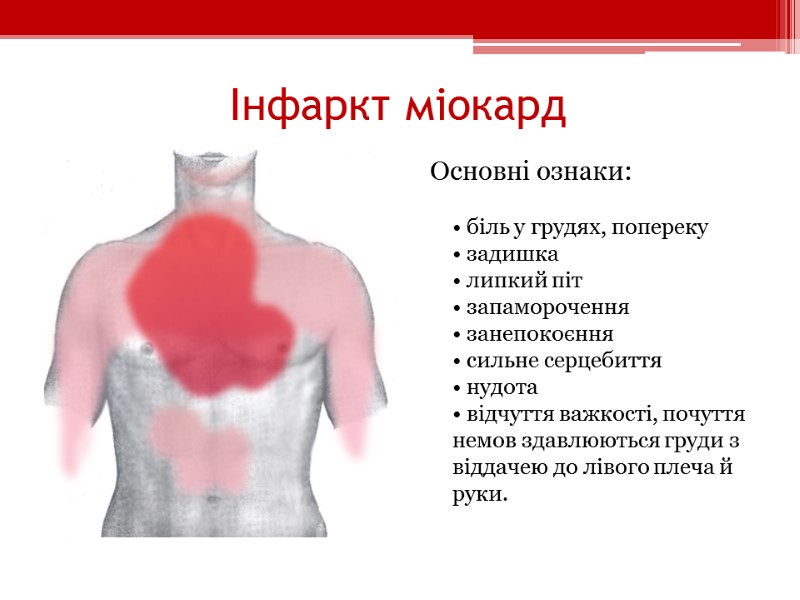 Інфаркт міокард

Основні ознаки:

• біль у грудях, попереку
• задишка
• липкий піт
• запаморочення
• занепокоєння
• сильне серцебиття
• нудота
• відчуття важкості, почуття немов здавлюються груди з віддачею до лівого плеча й руки.